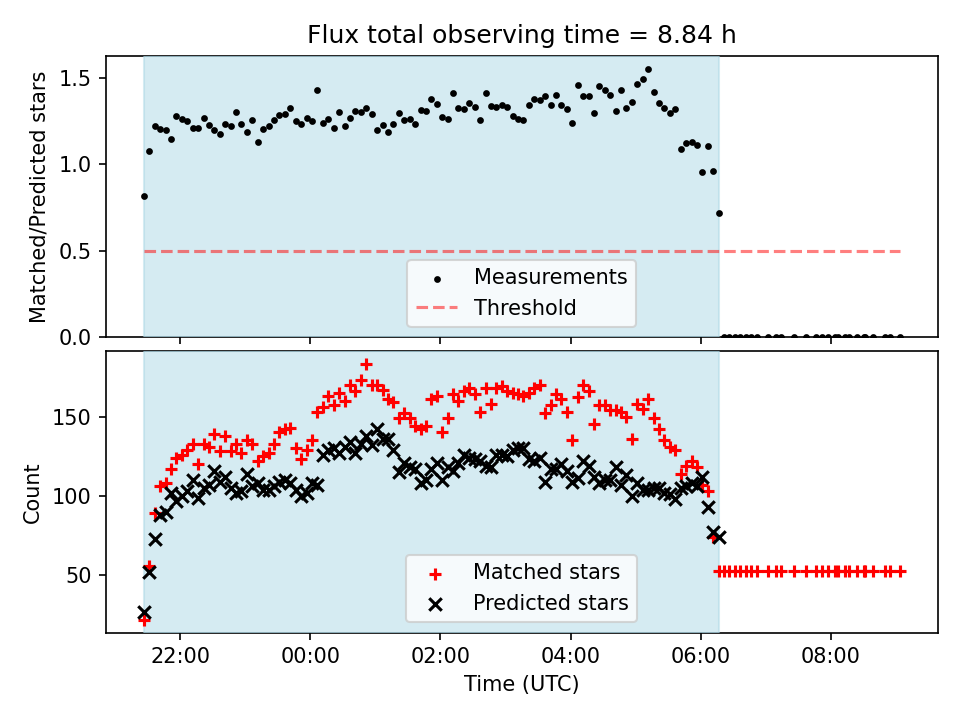 Flux total observing time = 8.84 h

Matched/Predicted stars

1.5
1.0
0.5
0.0

Measurements
Threshold

Count

150
100
50

Matched stars
Predicted stars

22:00
00:00
02:00
04:00
06:00
08:00

Time (UTC)